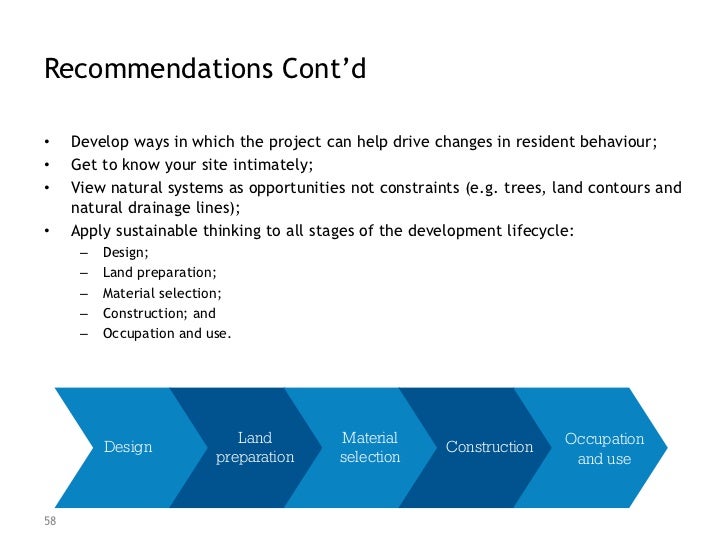 Recommendations Cont’d

• Develop ways in which the project can help drive changes in resident behaviour;
• Get to know your site intimately;
• View natural systems as opportunities not constraints (e.g. trees, land contours and natural drainage lines);
• Apply sustainable thinking to all stages of the development lifecycle:
– Design;
– Land preparation;
– Material selection;
– Construction; and
– Occupation and use.

Design

Land preparation

Material selection

Construction

Occupation and use

58